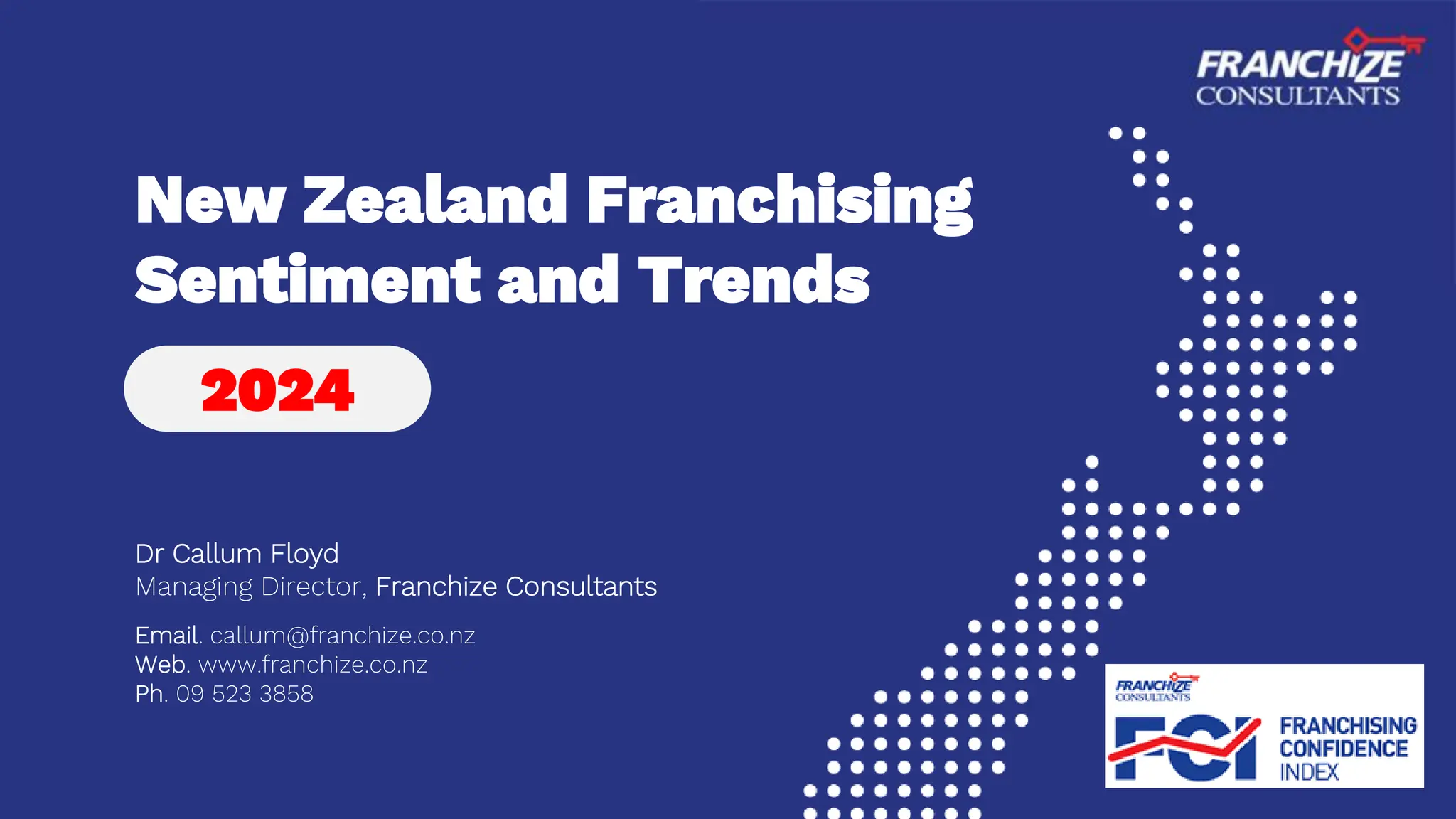 FRANCHIZE CONSULTANTS

New Zealand Franchising Sentiment and Trends

2024

Dr Callum Floyd
Managing Director, Franchize Consultants

Email. callum@franchize.co.nz
Web. www.franchize.co.nz
Ph. 09 523 3858

FRANCHIZE CONSULTANTS
FCI FRANCHISING CONFIDENCE INDEX